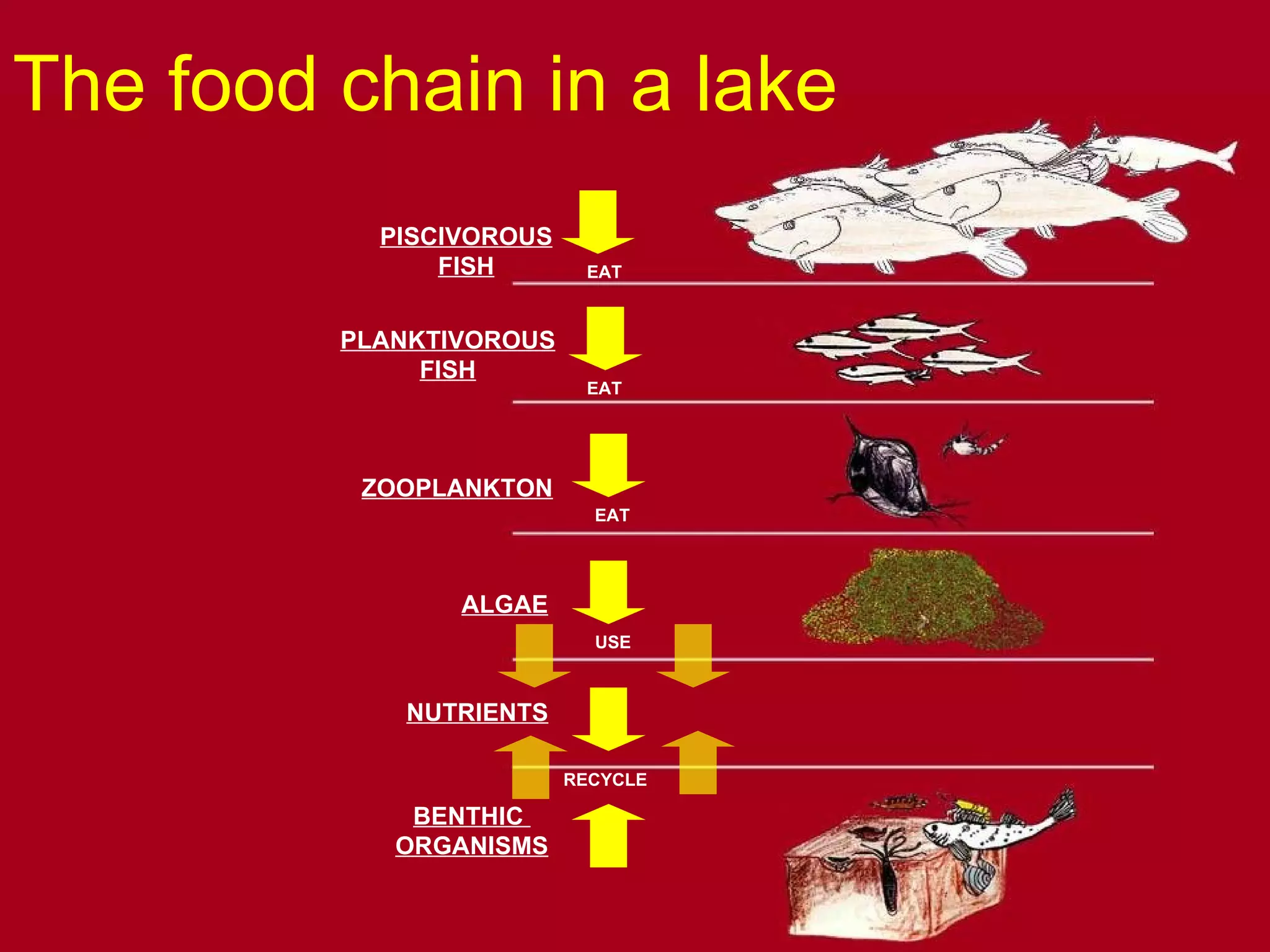 The food chain in a lake

PISCIVOROUS FISH

EAT

PLANKTIVOROUS FISH

EAT

ZOOPLANKTON

EAT

ALGAE

USE

NUTRIENTS

RECYCLE

BENTHIC ORGANISMS